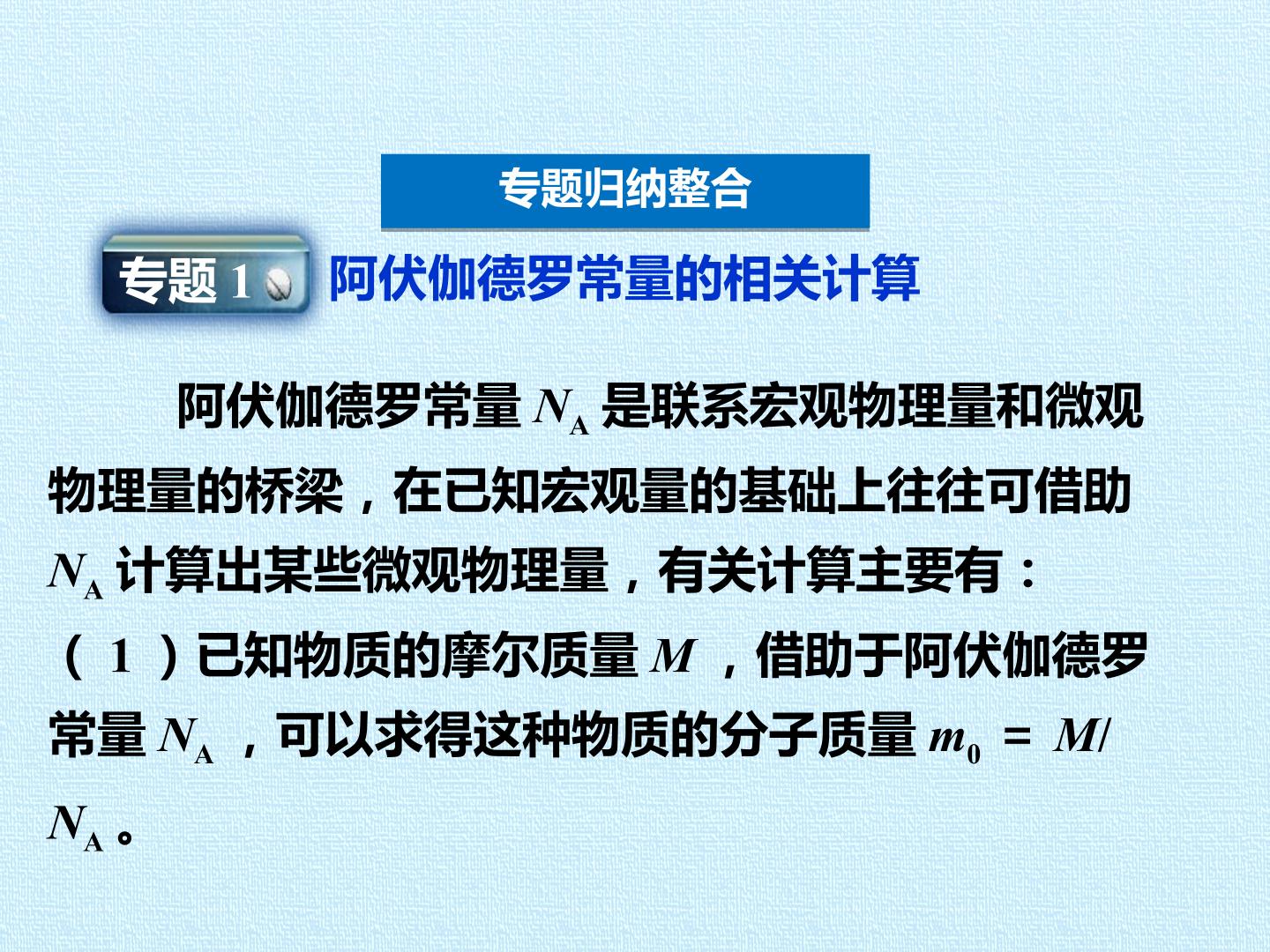 专题归纳整合

专题1 阿伏伽德罗常量的相关计算

阿伏伽德罗常量$N_A$是联系宏观物理量和微观物理量的桥梁，在已知宏观量的基础上往往可借助$N_A$计算出某些微观物理量，有关计算主要有：

（1）已知物质的摩尔质量$M$，借助于阿伏伽德罗常量$N_A$，可以求得这种物质的分子质量$m_0=M/N_A$。